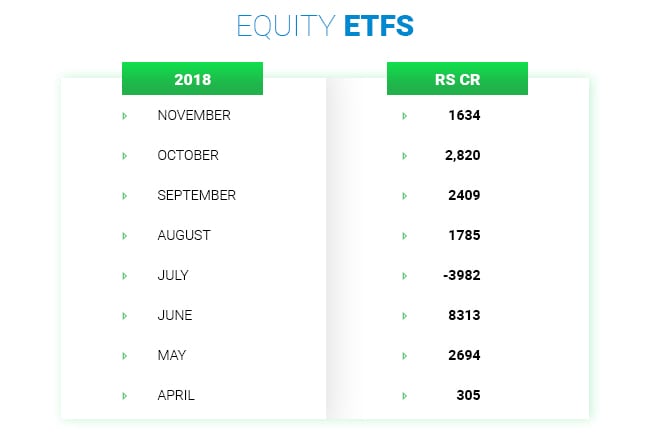 EQUITY ETFS

| 2018 | RS CR |
|---|---|
| NOVEMBER | 1634 |
| OCTOBER | 2,820 |
| SEPTEMBER | 2409 |
| AUGUST | 1785 |
| JULY | -3982 |
| JUNE | 8313 |
| MAY | 2694 |
| APRIL | 305 |